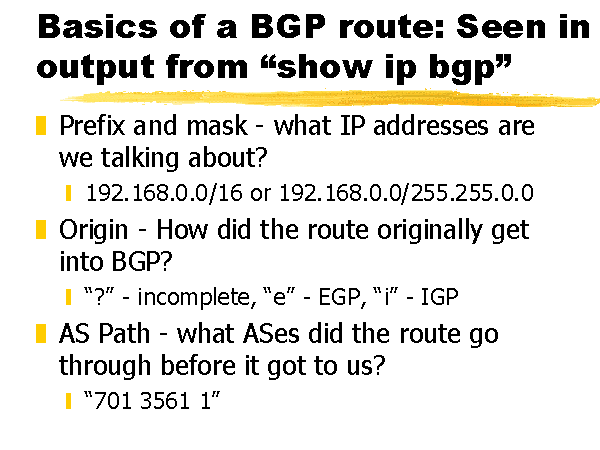 Basics of a BGP route: Seen in output from “show ip bgp”

Prefix and mask - what IP addresses are we talking about?

192.168.0.0/16 or 192.168.0.0/255.255.0.0

Origin - How did the route originally get into BGP?

“?” - incomplete, “e” - EGP, “i” - IGP

AS Path - what ASes did the route go through before it got to us?

“701 3561 1”